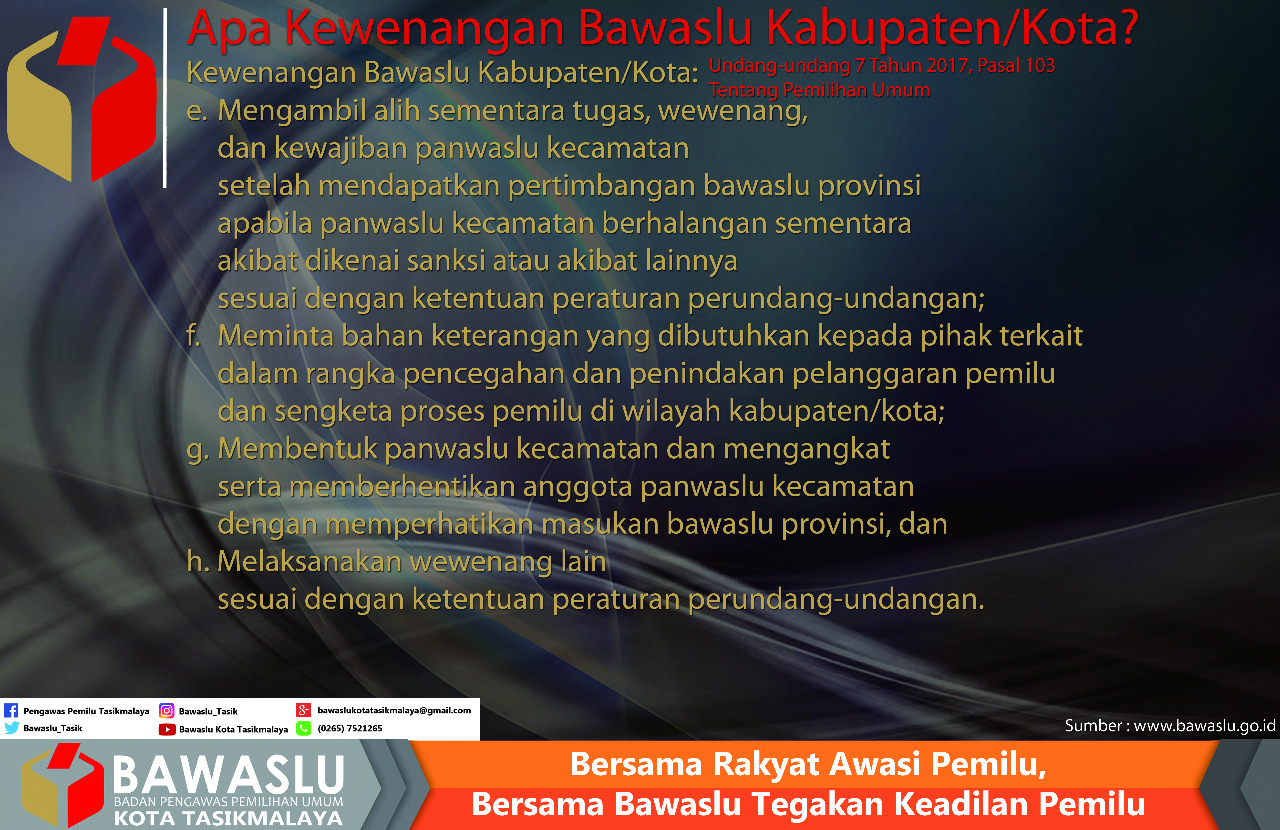 Apa Kewenangan Bawaslu Kabupaten/Kota?

Kewenangan Bawaslu Kabupaten/Kota: Undang-undang 7 Tahun 2017, Pasal 103 Tentang Pemilihan Umum

e. Mengambil alih sementara tugas, wewenang, dan kewajiban panwaslu kecamatan setelah mendapatkan pertimbangan bawaslu provinsi apabila panwaslu kecamatan berhalangan sementara akibat dikenai sanksi atau akibat lainnya sesuai dengan ketentuan peraturan perundang-undangan;

f. Meminta bahan keterangan yang dibutuhkan kepada pihak terkait dalam rangka pencegahan dan penindakan pelanggaran pemilu dan sengketa proses pemilu di wilayah kabupaten/kota;

g. Membentuk panwaslu kecamatan dan mengangkat serta memberhentikan anggota panwaslu kecamatan dengan memperhatikan masukan bawaslu provinsi, dan

h. Melaksanakan wewenang lain sesuai dengan ketentuan peraturan perundang-undangan.

Pengawas Pemilu Tasikmalaya
Bawaslu_Tasik
Bawaslu_Tasik
Bawaslu Kota Tasikmalaya
bawaslukotatasikmalaya@gmail.com
(0265) 7521265

Sumber : www.bawaslu.go.id

BAWASLU
BADAN PENGAWAS PEMILIHAN UMUM
KOTA TASIKMALAYA

Bersama Rakyat Awasi Pemilu,
Bersama Bawaslu Tegakan Keadilan Pemilu